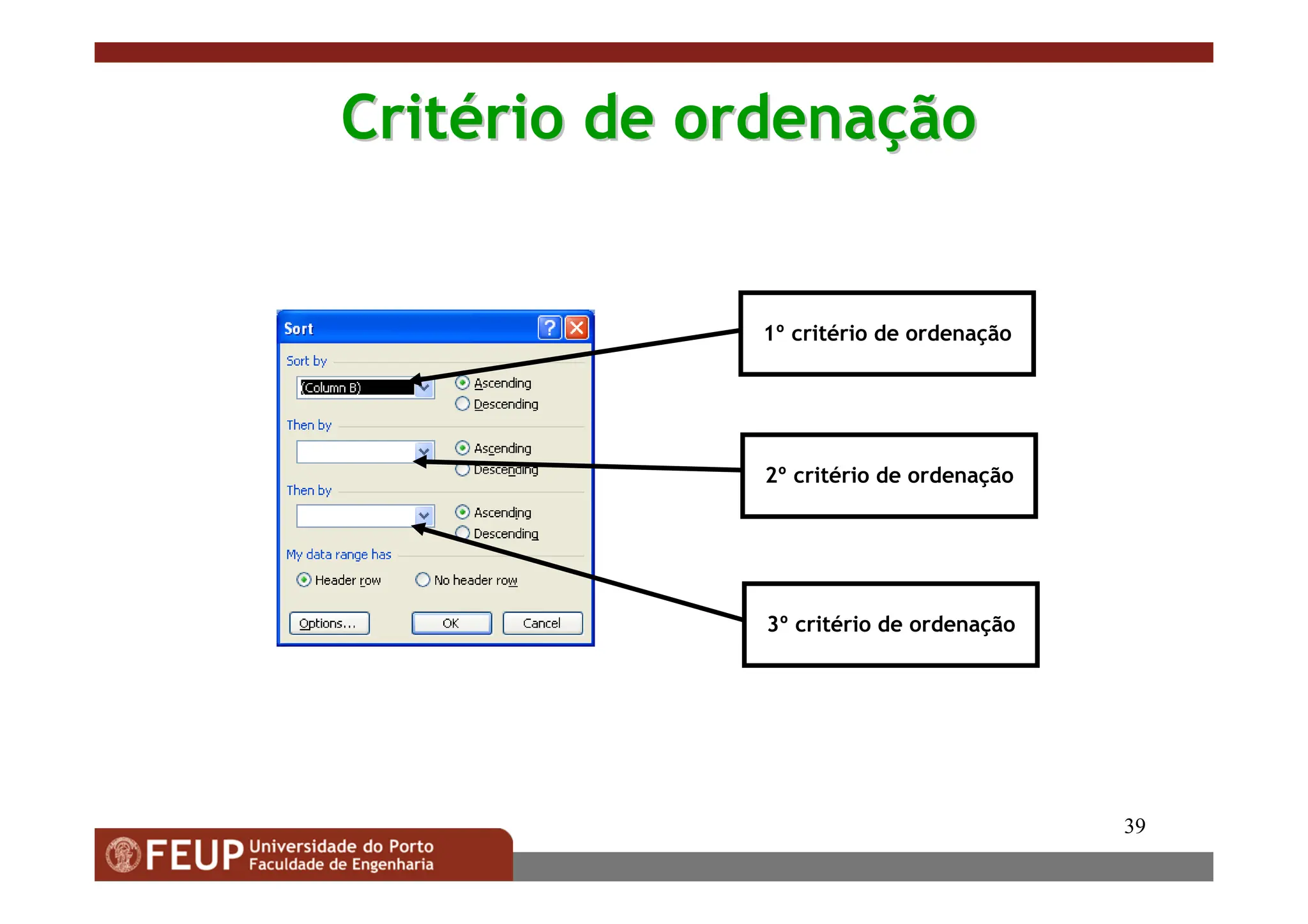 Critério de ordenação

Sort

Sort by

(Column B)

Ascending

Descending

Then by

Ascending

Descending

Then by

Ascending

Descending

My data range has

Header row

No header row

Options...

OK

Cancel

1º critério de ordenação

2º critério de ordenação

3º critério de ordenação

39

FEUP Universidade do Porto Faculdade de Engenharia